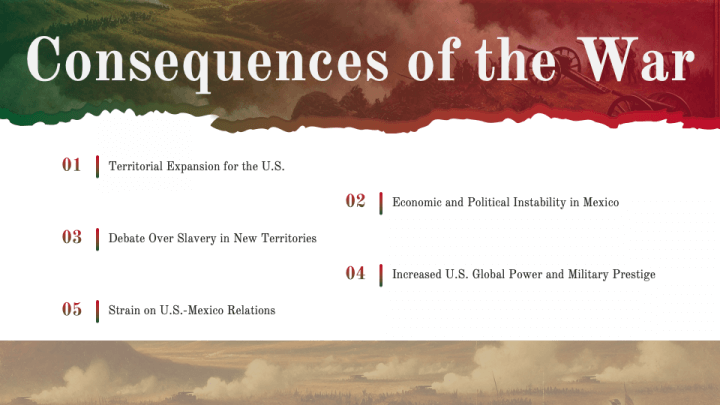 Consequences of the War

01 Territorial Expansion for the U.S.

02 Economic and Political Instability in Mexico

03 Debate Over Slavery in New Territories

04 Increased U.S. Global Power and Military Prestige

05 Strain on U.S.-Mexico Relations